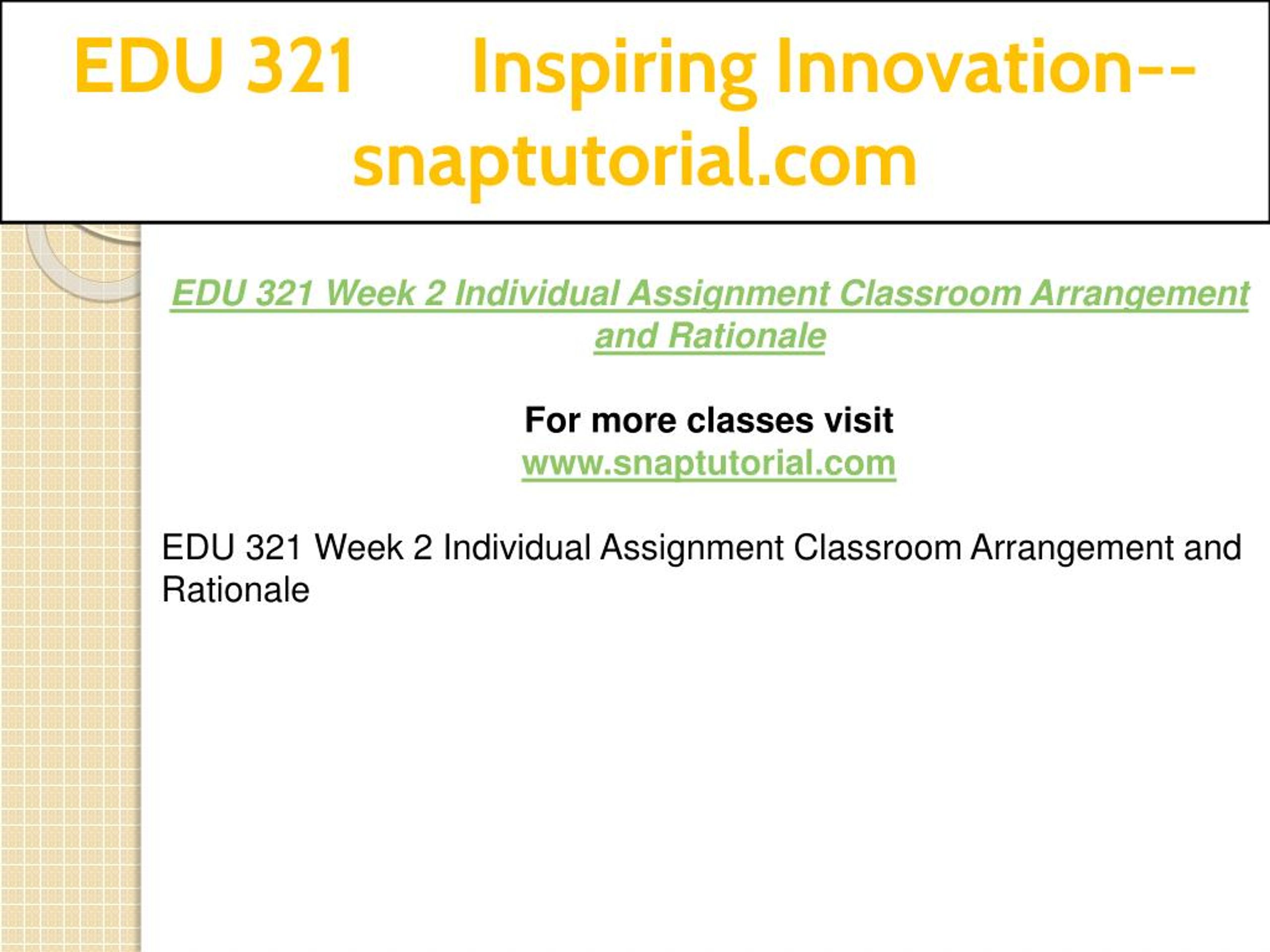 EDU 321 Inspiring Innovation--snaptutorial.com

EDU 321 Week 2 Individual Assignment Classroom Arrangement and Rationale

For more classes visit
www.snaptutorial.com

EDU 321 Week 2 Individual Assignment Classroom Arrangement and Rationale